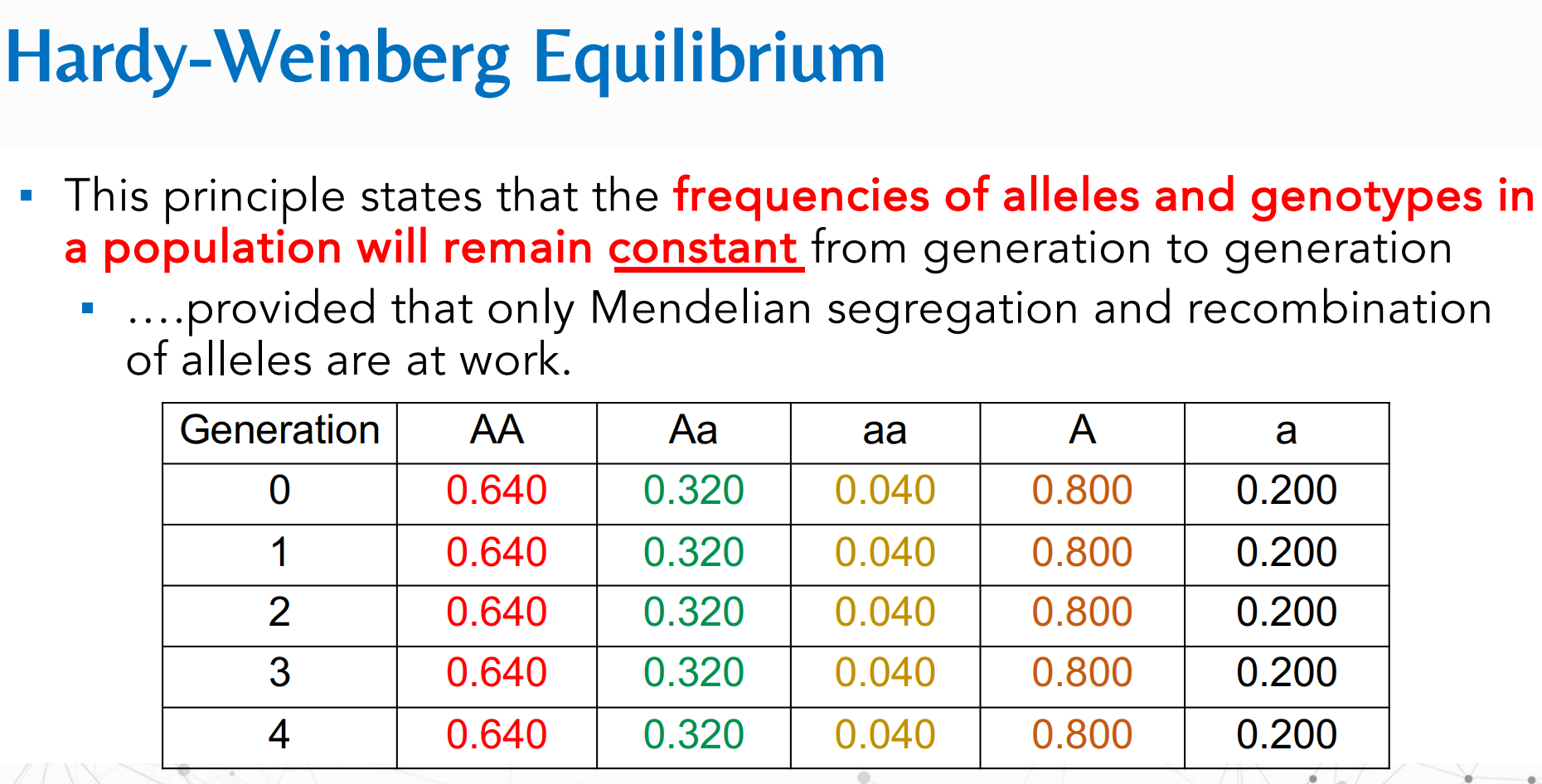 Hardy-Weinberg Equilibrium

▪ This principle states that the frequencies of alleles and genotypes in a population will remain constant from generation to generation

▪ ….provided that only Mendelian segregation and recombination of alleles are at work.

| Generation | AA | Aa | aa | A | a |
|---|---|---|---|---|---|
| 0 | 0.640 | 0.320 | 0.040 | 0.800 | 0.200 |
| 1 | 0.640 | 0.320 | 0.040 | 0.800 | 0.200 |
| 2 | 0.640 | 0.320 | 0.040 | 0.800 | 0.200 |
| 3 | 0.640 | 0.320 | 0.040 | 0.800 | 0.200 |
| 4 | 0.640 | 0.320 | 0.040 | 0.800 | 0.200 |